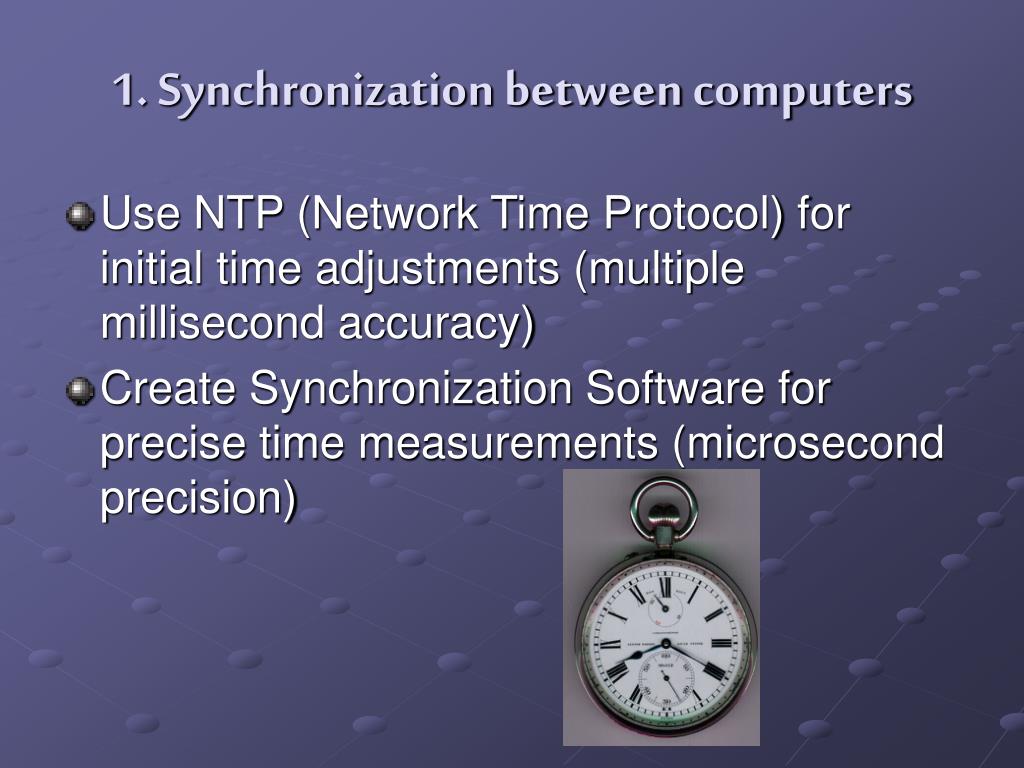 1. Synchronization between computers

Use NTP (Network Time Protocol) for initial time adjustments (multiple millisecond accuracy)

Create Synchronization Software for precise time measurements (microsecond precision)